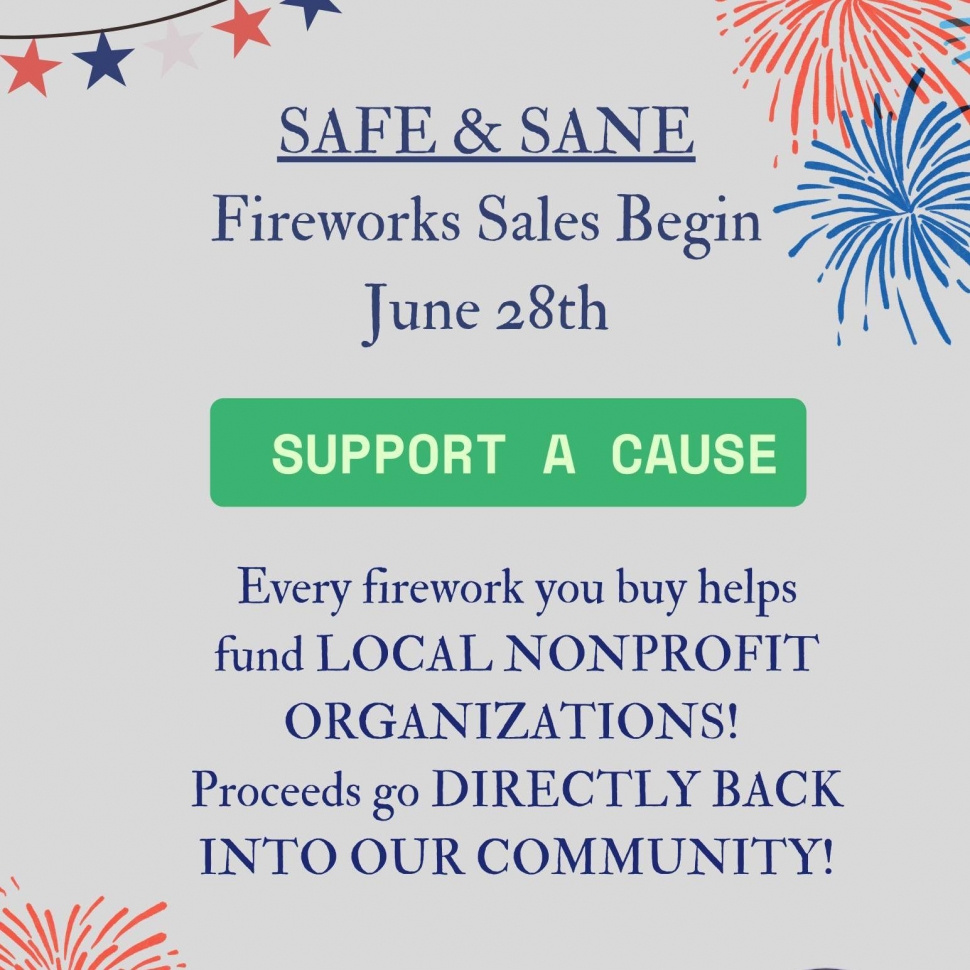 SAFE & SANE
Fireworks Sales Begin
June 28th

SUPPORT A CAUSE

Every firework you buy helps fund LOCAL NONPROFIT ORGANIZATIONS! Proceeds go DIRECTLY BACK INTO OUR COMMUNITY!